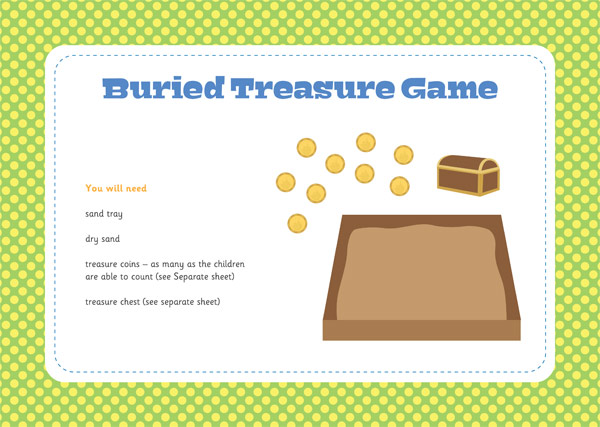 Buried Treasure Game

You will need

sand tray

dry sand

treasure coins – as many as the children are able to count (see Separate sheet)

treasure chest (see separate sheet)